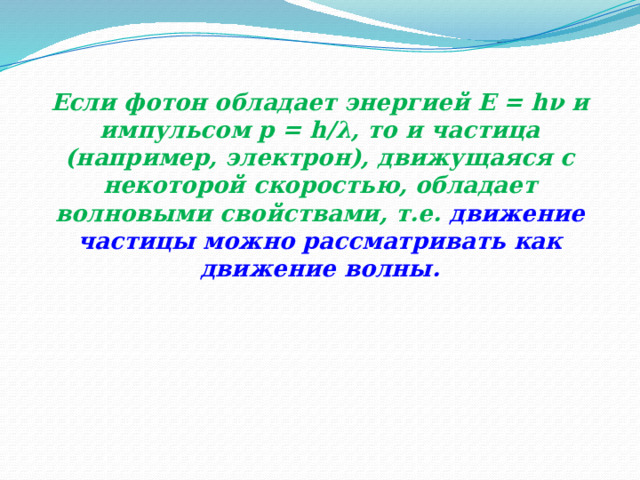 Если фотон обладает энергией $E = h\nu$ и импульсом $p = h/\lambda$, то и частица (например, электрон), движущаяся с некоторой скоростью, обладает волновыми свойствами, т.е. движение частицы можно рассматривать как движение волны.